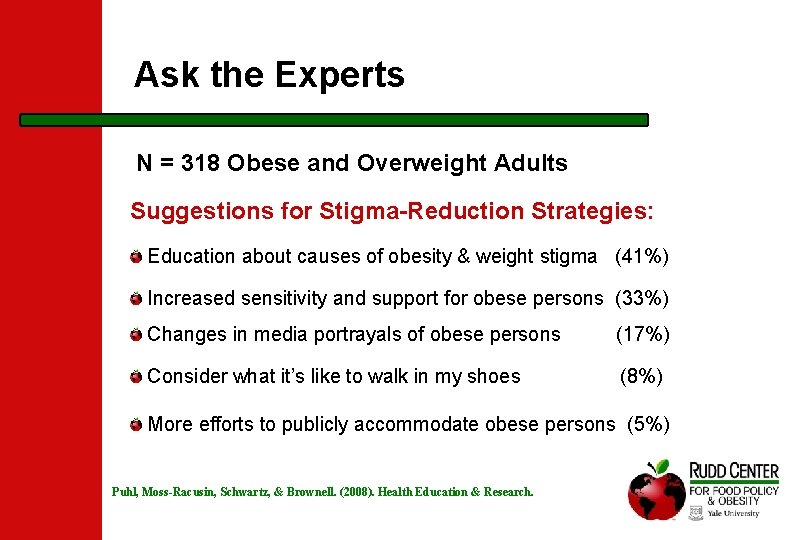 Ask the Experts

N = 318 Obese and Overweight Adults

Suggestions for Stigma-Reduction Strategies:

• Education about causes of obesity & weight stigma (41%)
• Increased sensitivity and support for obese persons (33%)
• Changes in media portrayals of obese persons (17%)
• Consider what it's like to walk in my shoes (8%)
• More efforts to publicly accommodate obese persons (5%)

Puhl, Moss-Racusin, Schwartz, & Brownell. (2008). Health Education & Research.

RUDD CENTER
FOR FOOD POLICY
& OBESITY
Yale University